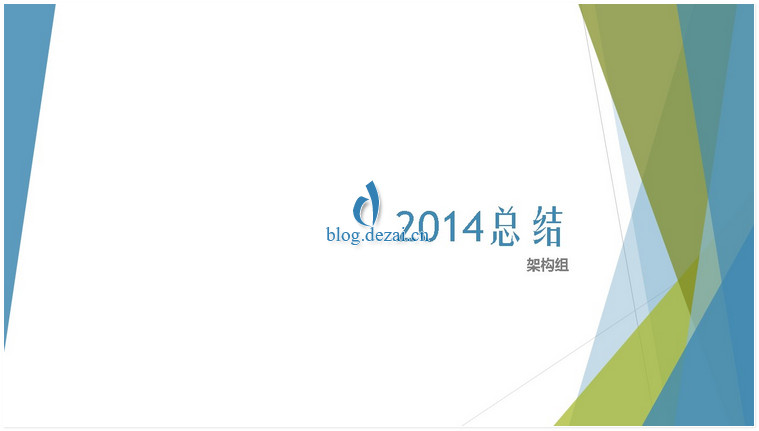 blog.dezai.cn

2014总结

架构组